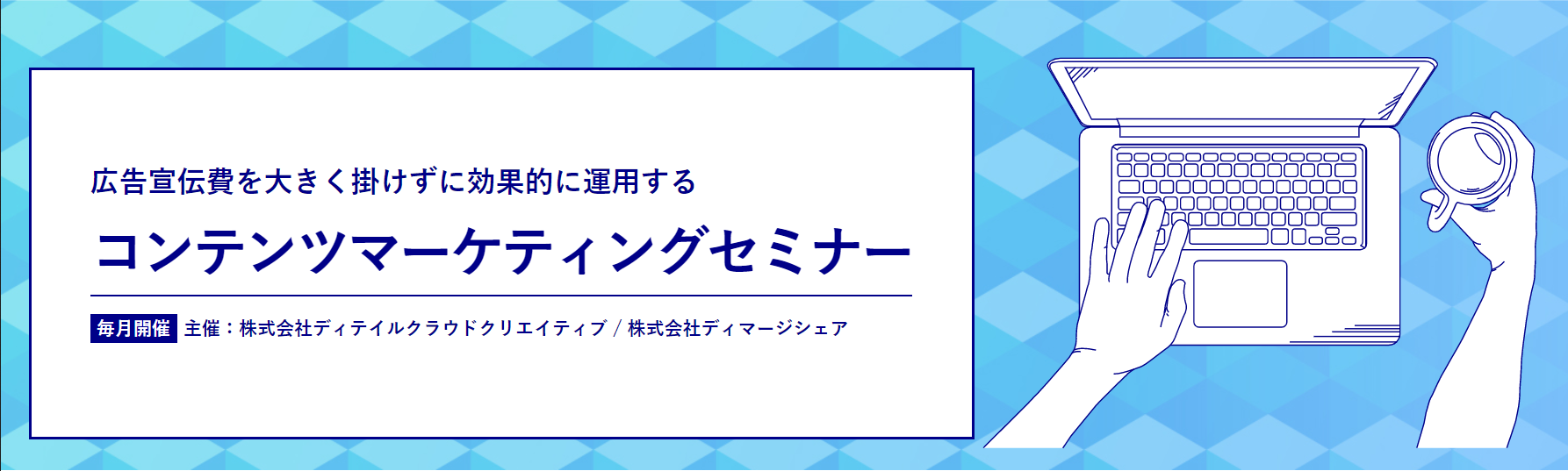 広告宣伝費を大きく掛けずに効果的に運用する

コンテンツマーケティングセミナー

毎月開催 主催：株式会社ディテイルクラウドクリエイティブ / 株式会社ディマージシェア